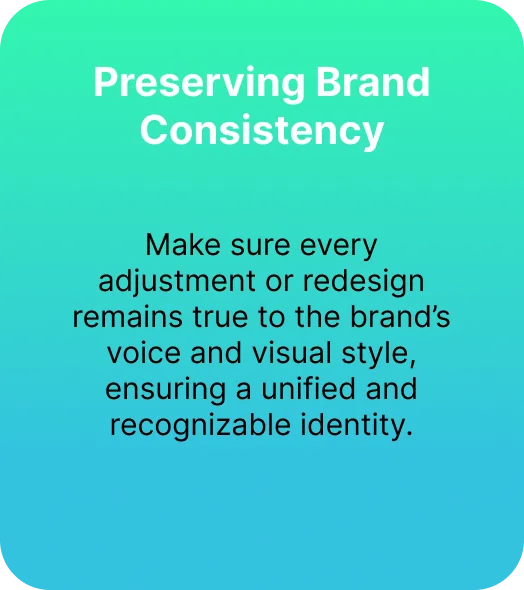 Preserving Brand Consistency

Make sure every adjustment or redesign remains true to the brand’s voice and visual style, ensuring a unified and recognizable identity.